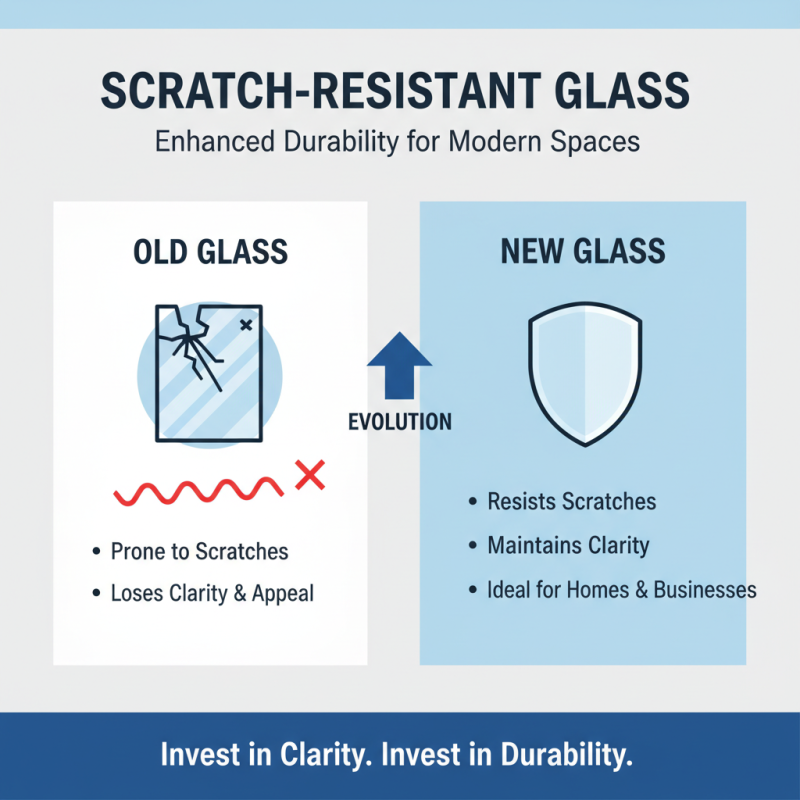 SCRATCH-RESISTANT GLASS

Enhanced Durability for Modern Spaces

OLD GLASS

• Prone to Scratches
• Loses Clarity & Appeal

EVOLUTION

NEW GLASS

• Resists Scratches
• Maintains Clarity
• Ideal for Homes & Businesses

Invest in Clarity. Invest in Durability.